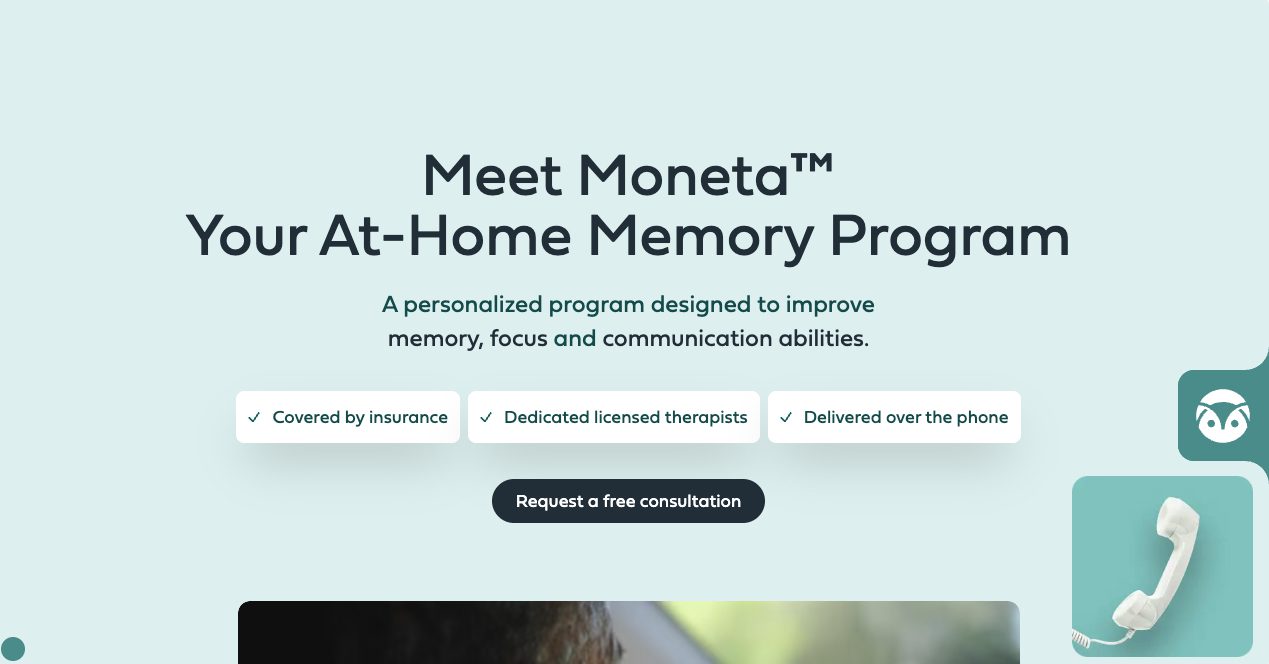 Meet Moneta™
Your At-Home Memory Program

A personalized program designed to improve memory, focus and communication abilities.

✓ Covered by insurance
✓ Dedicated licensed therapists
✓ Delivered over the phone

Request a free consultation